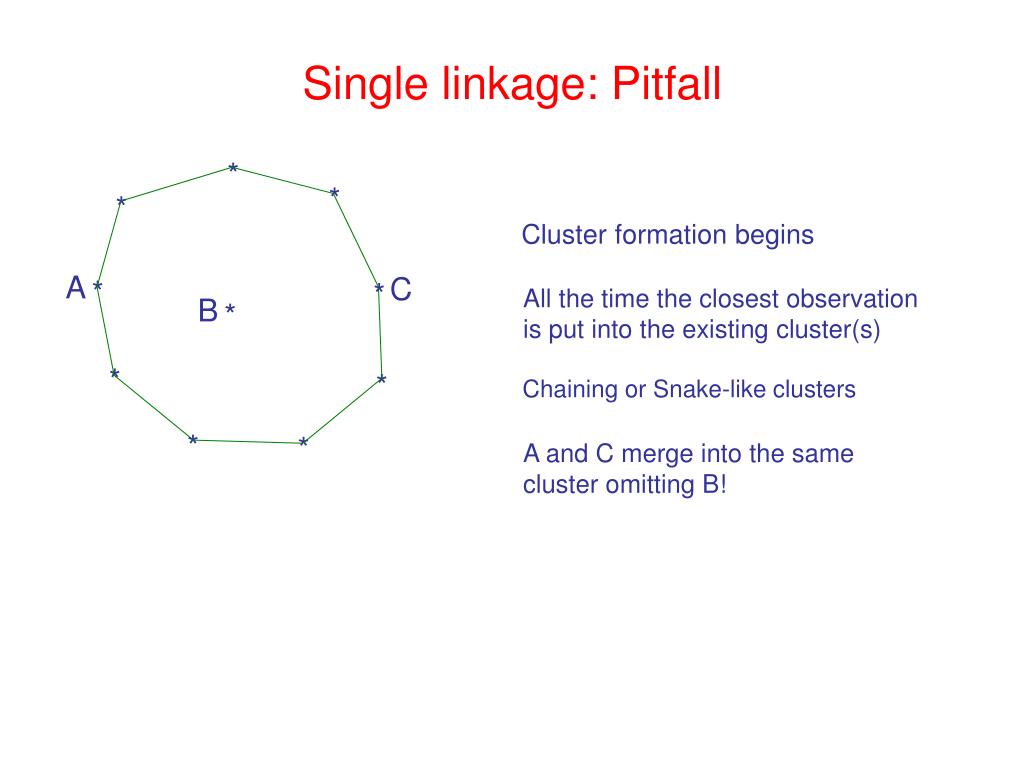 Single linkage: Pitfall

A

B

C

Cluster formation begins

All the time the closest observation is put into the existing cluster(s)

Chaining or Snake-like clusters

A and C merge into the same cluster omitting B!